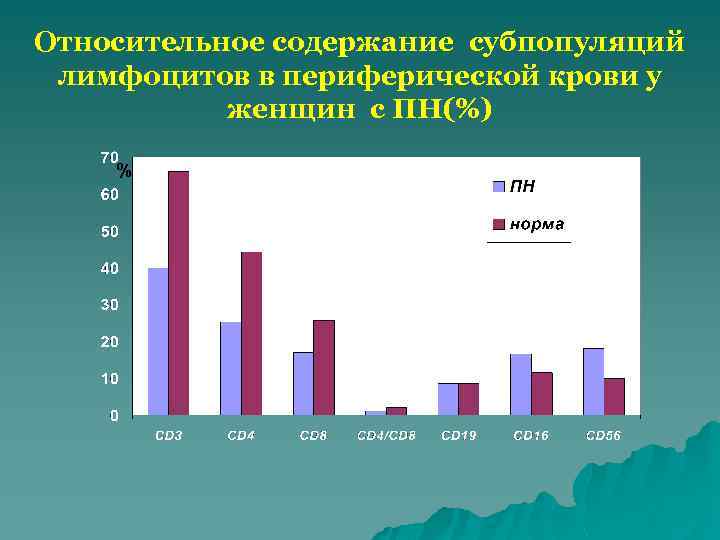 Относительное содержание субпопуляций лимфоцитов в периферической крови у женщин с ПН(%)

70
%
60
50
40
30
20
10
0

ПН
норма

CD3
CD4
CD8
CD4/CD8
CD19
CD16
CD56